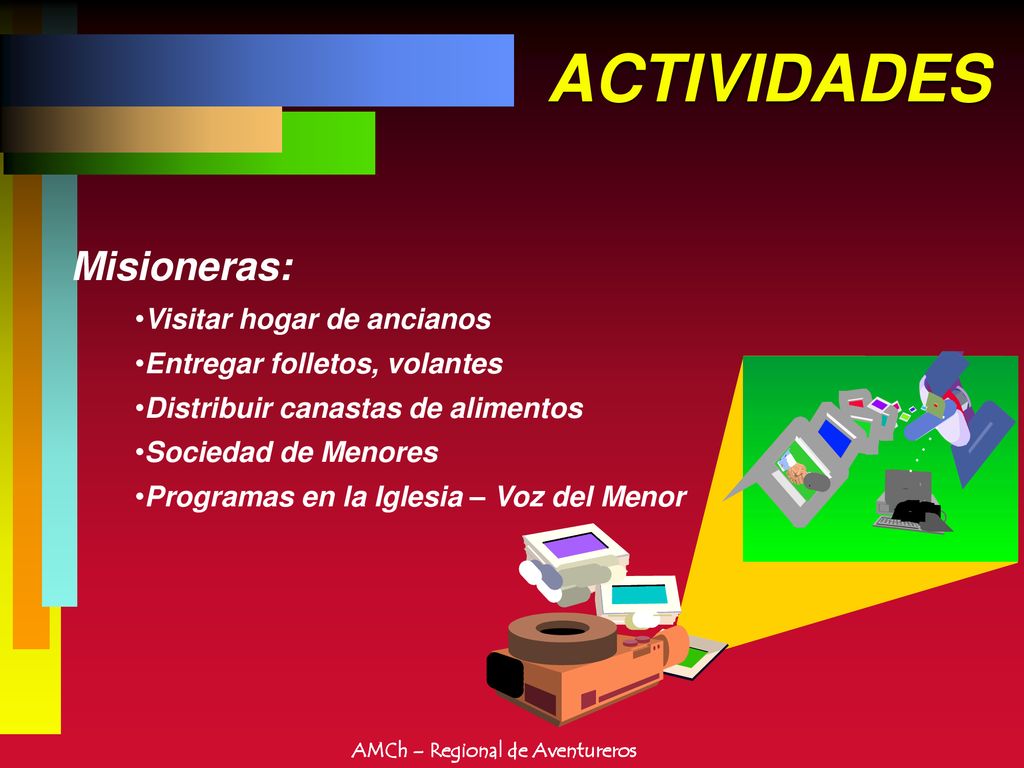 ACTIVIDADES

Misioneras:

•Visitar hogar de ancianos
•Entregar folletos, volantes
•Distribuir canastas de alimentos
•Sociedad de Menores
•Programas en la Iglesia – Voz del Menor

AMCh – Regional de Aventureros